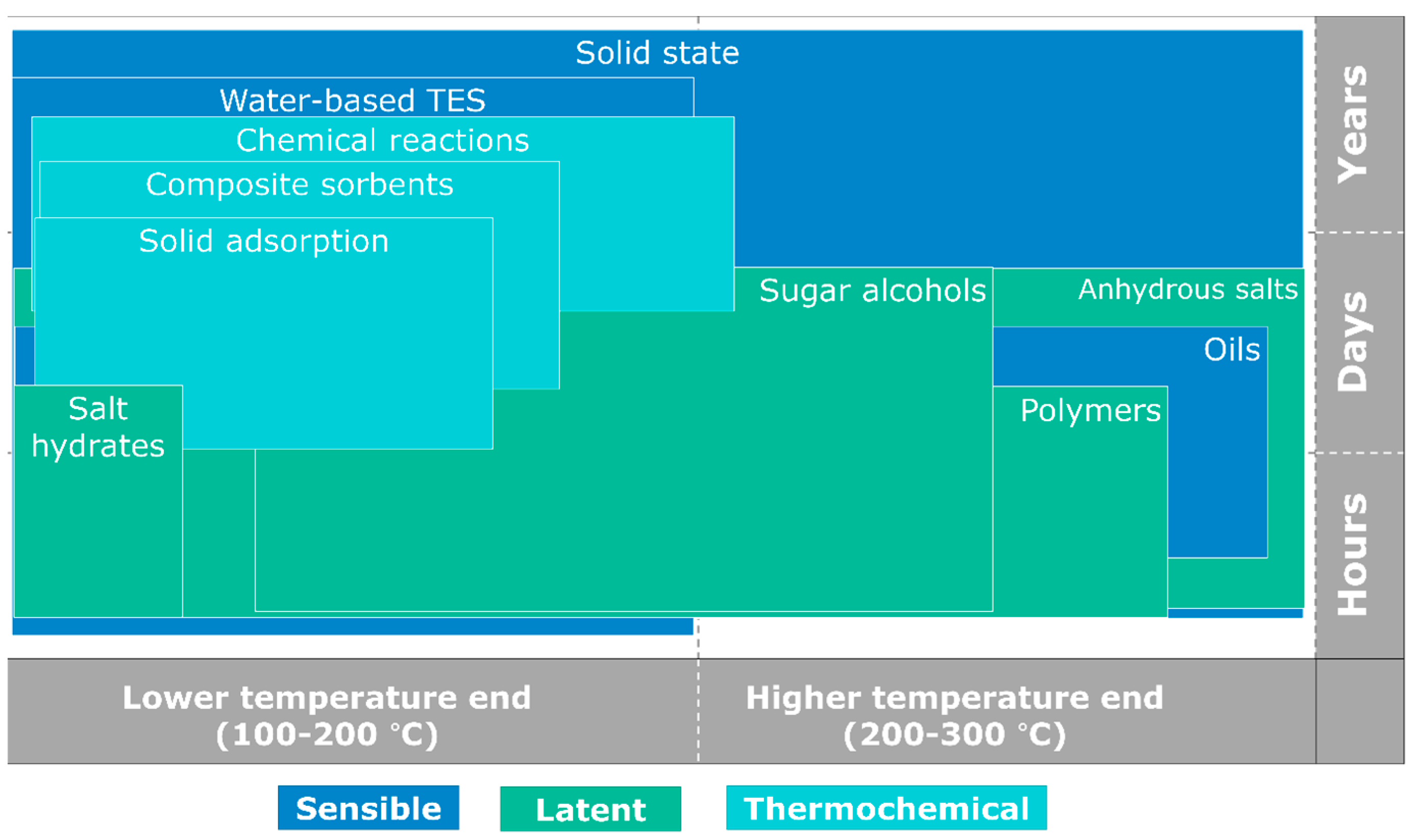 Solid state

Water-based TES

Chemical reactions

Composite sorbents

Solid adsorption

Sugar alcohols

Anhydrous salts

Oils

Polymers

Salt hydrates

Years

Days

Hours

Lower temperature end (100-200 °C)

Higher temperature end (200-300 °C)

Sensible

Latent

Thermochemical